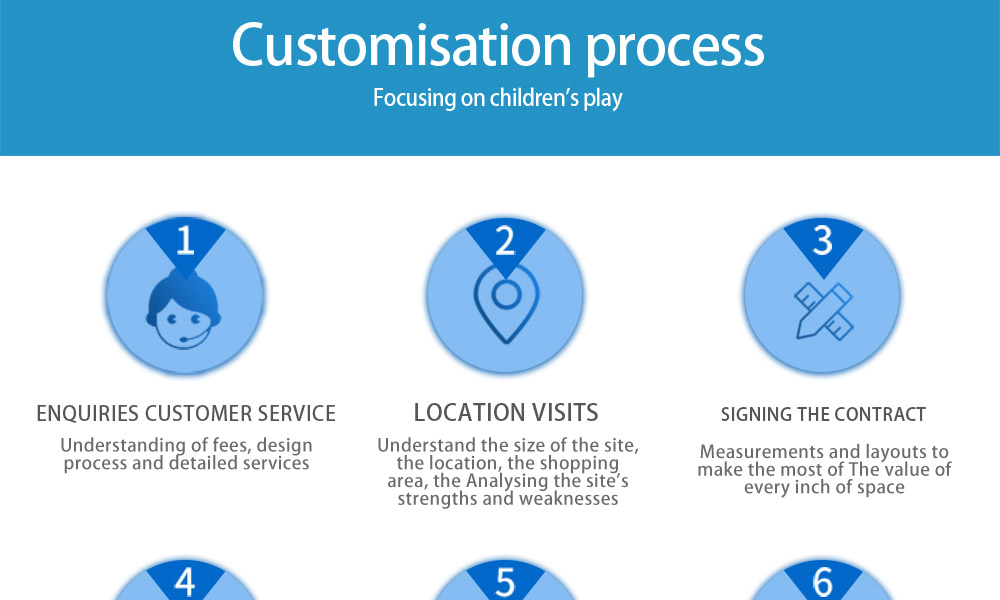 Customisation process

Focusing on children's play

1

ENQUIRIES CUSTOMER SERVICE

Understanding of fees, design process and detailed services

2

LOCATION VISITS

Understand the size of the site, the location, the shopping area, the Analysing the site's strengths and weaknesses

3

SIGNING THE CONTRACT

Measurements and layouts to make the most of The value of every inch of space

4

5

6